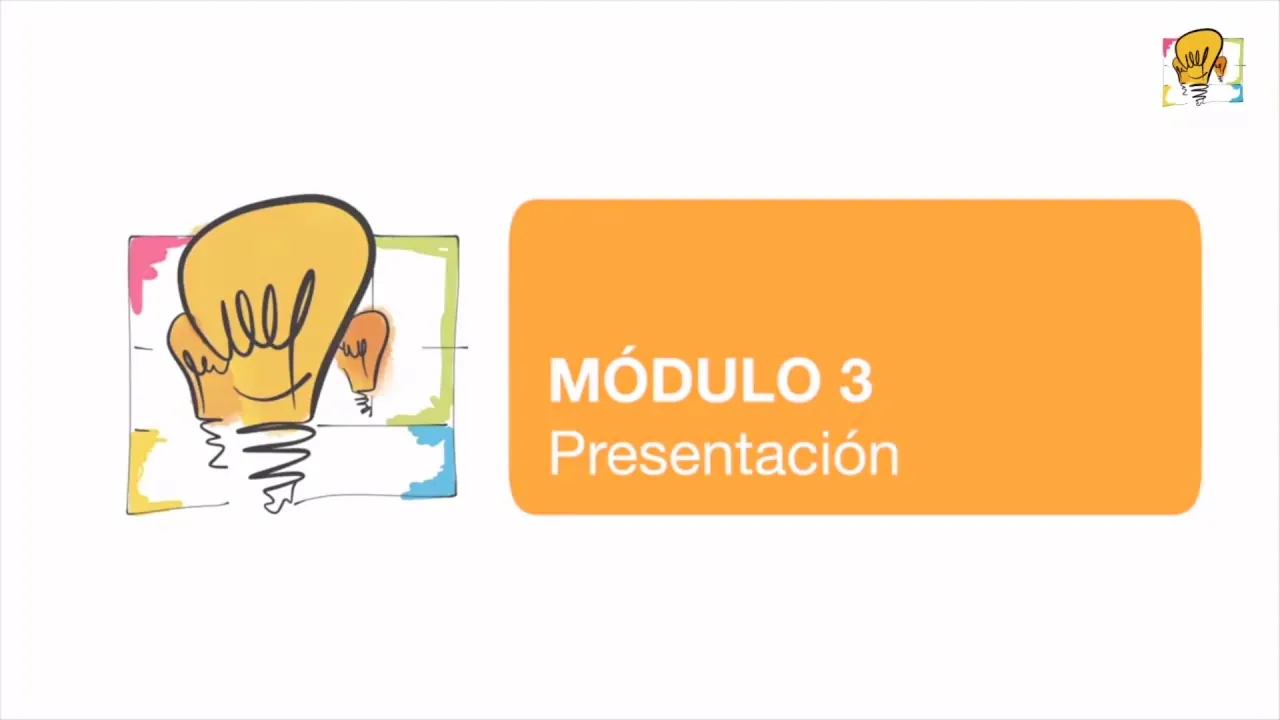 MÓDULO 3
Presentación